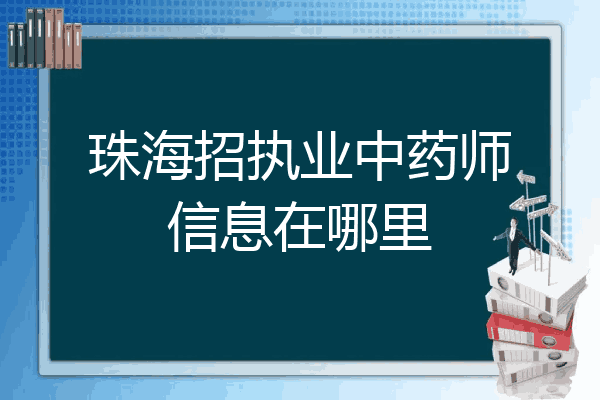 珠海招执业中药师信息在哪里